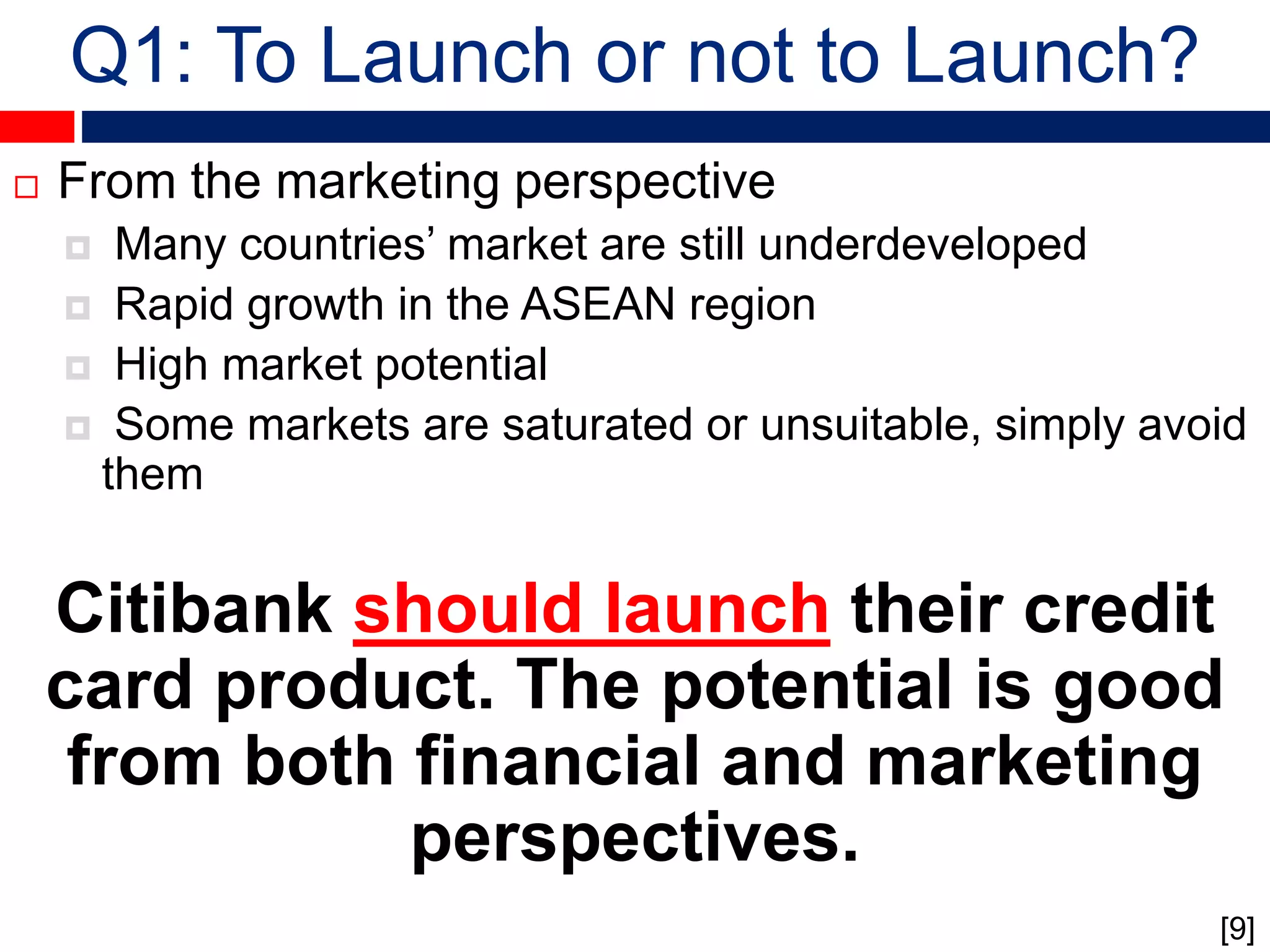 Q1: To Launch or not to Launch?

From the marketing perspective

Many countries' market are still underdeveloped

Rapid growth in the ASEAN region

High market potential

Some markets are saturated or unsuitable, simply avoid them

Citibank should launch their credit card product. The potential is good from both financial and marketing perspectives.

[9]